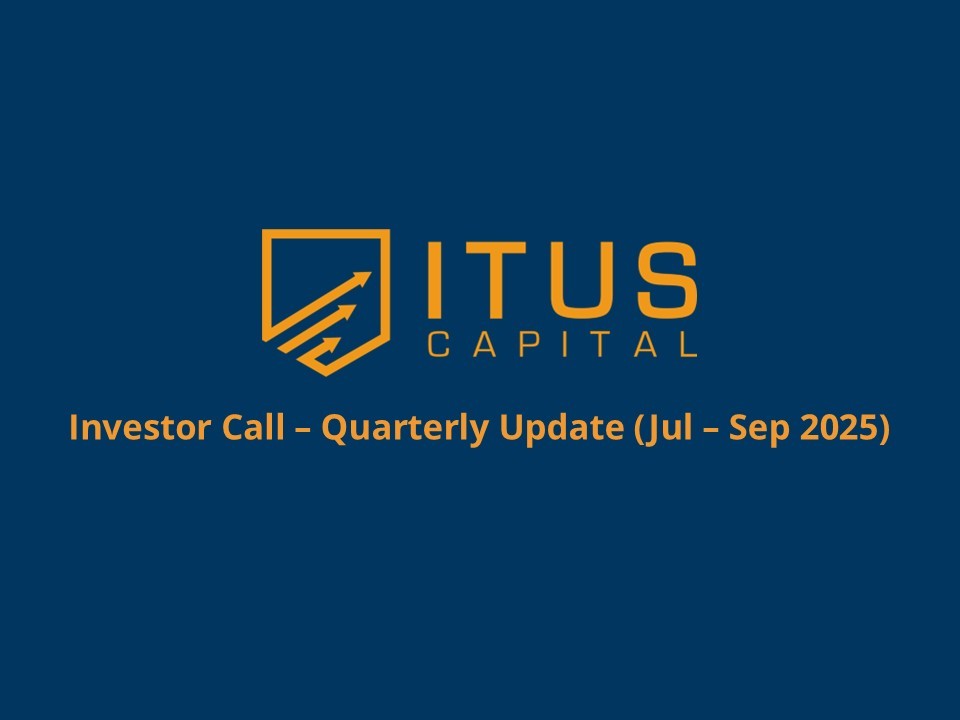 ITUS
CAPITAL

Investor Call – Quarterly Update (Jul – Sep 2025)